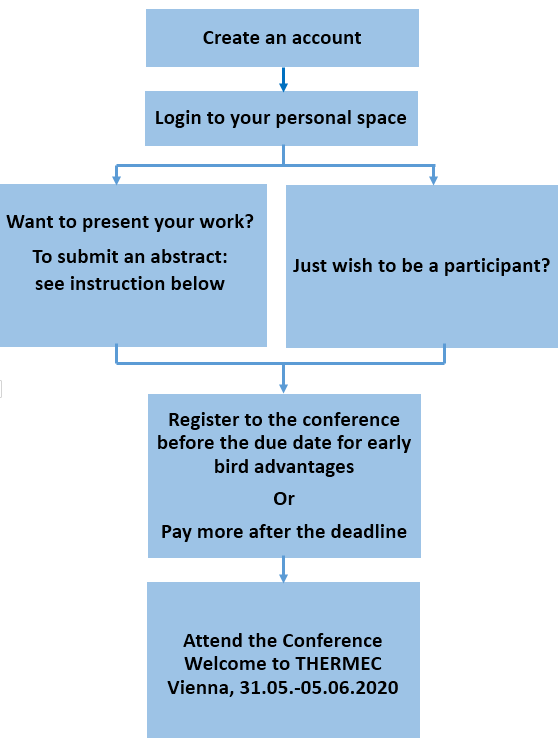 Create an account

Login to your personal space

Want to present your work?

To submit an abstract: see instruction below

Just wish to be a participant?

Register to the conference before the due date for early bird advantages

Or

Pay more after the deadline

Attend the Conference
Welcome to THERMEC
Vienna, 31.05.-05.06.2020